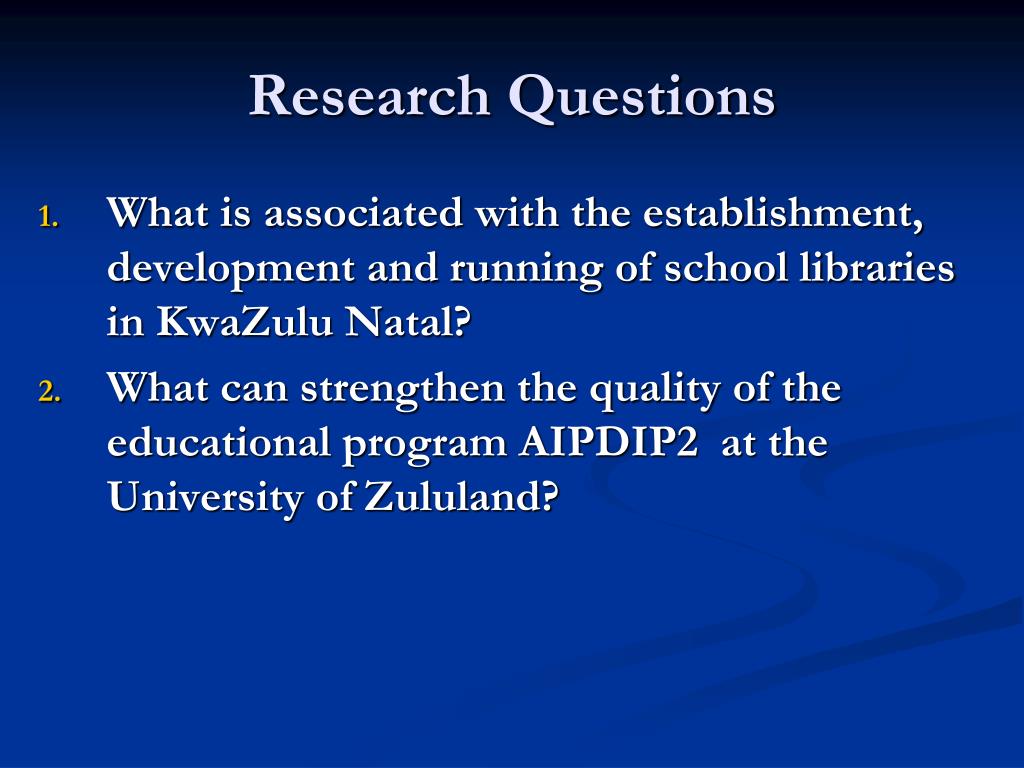 Research Questions

1. What is associated with the establishment, development and running of school libraries in KwaZulu Natal?

2. What can strengthen the quality of the educational program AIPDIP2 at the University of Zululand?